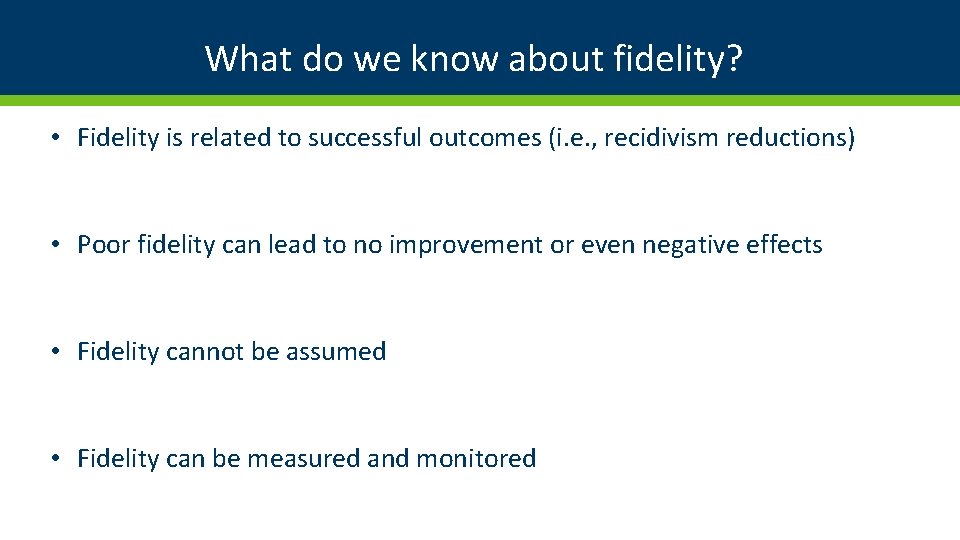 What do we know about fidelity?

• Fidelity is related to successful outcomes (i.e., recidivism reductions)

• Poor fidelity can lead to no improvement or even negative effects

• Fidelity cannot be assumed

• Fidelity can be measured and monitored